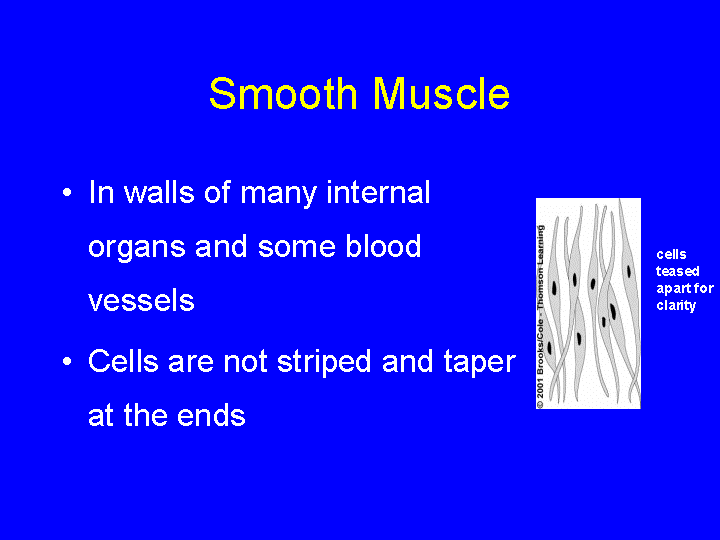 Smooth Muscle

• In walls of many internal organs and some blood vessels

• Cells are not striped and taper at the ends

© 2001 Brooks/Cole – Thomson Learning

cells teased apart for clarity